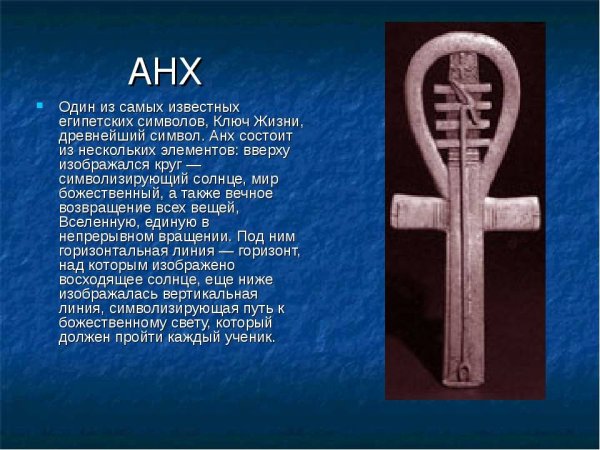 АНХ

Один из самых известных египетских символов, Ключ Жизни, древнейший символ. Анх состоит из нескольких элементов: вверху изображался круг — символизирующий солнце, мир божественный, а также вечное возвращение всех вещей, Вселенную, единую в непрерывном вращении. Под ним горизонтальная линия — горизонт, над которым изображено восходящее солнце, еще ниже изображалась вертикальная линия, символизирующая путь к божественному свету, который должен пройти каждый ученик.